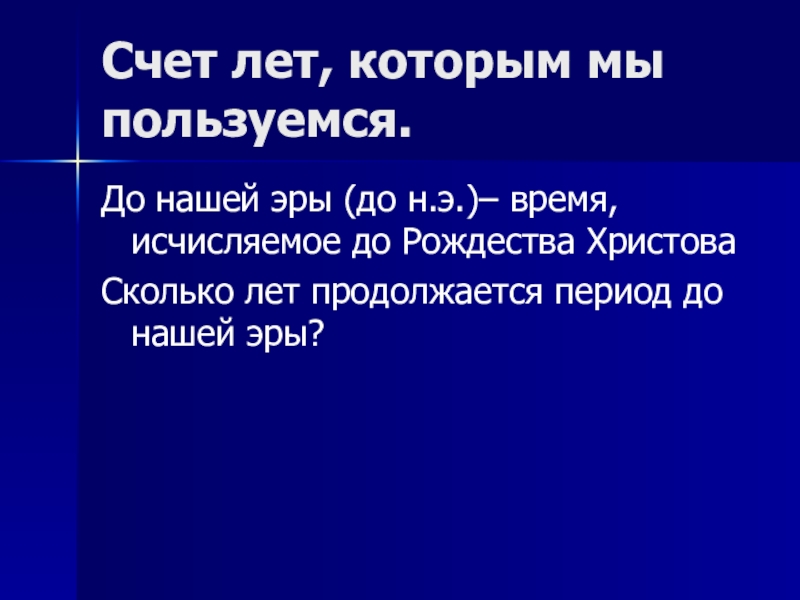 Счет лет, которым мы пользуемся.

До нашей эры (до н.э.)– время, исчисляемое до Рождества Христова

Сколько лет продолжается период до нашей эры?